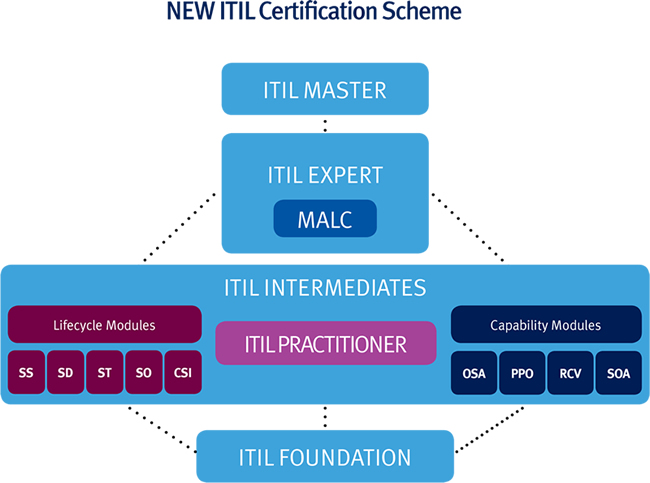 NEW ITIL Certification Scheme

ITIL MASTER

ITIL EXPERT

MALC

ITIL INTERMEDIATES

Lifecycle Modules

SS SD ST SO CSI

ITIL PRACTITIONER

Capability Modules

OSA PPO RCV SOA

ITIL FOUNDATION